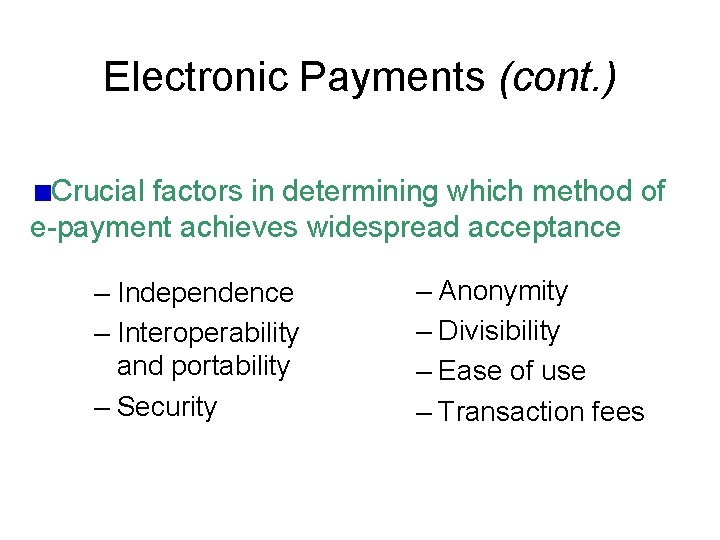 Electronic Payments (cont.)

Crucial factors in determining which method of e-payment achieves widespread acceptance

– Independence
– Interoperability and portability
– Security

– Anonymity
– Divisibility
– Ease of use
– Transaction fees